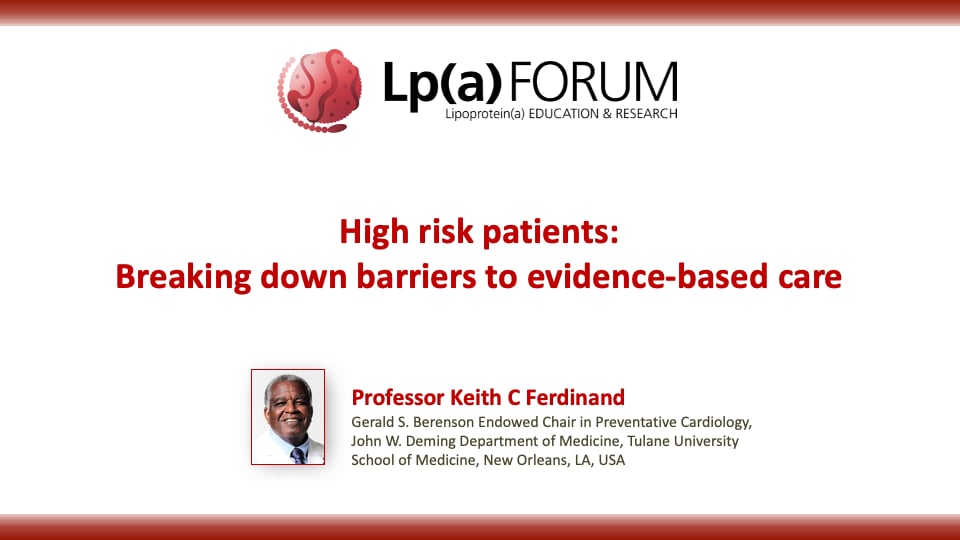 Lp(a) FORUM
Lipoprotein(a) EDUCATION & RESEARCH

High risk patients:
Breaking down barriers to evidence-based care

Professor Keith C Ferdinand
Gerald S. Berenson Endowed Chair in Preventative Cardiology, John W. Deming Department of Medicine, Tulane University School of Medicine, New Orleans, LA, USA